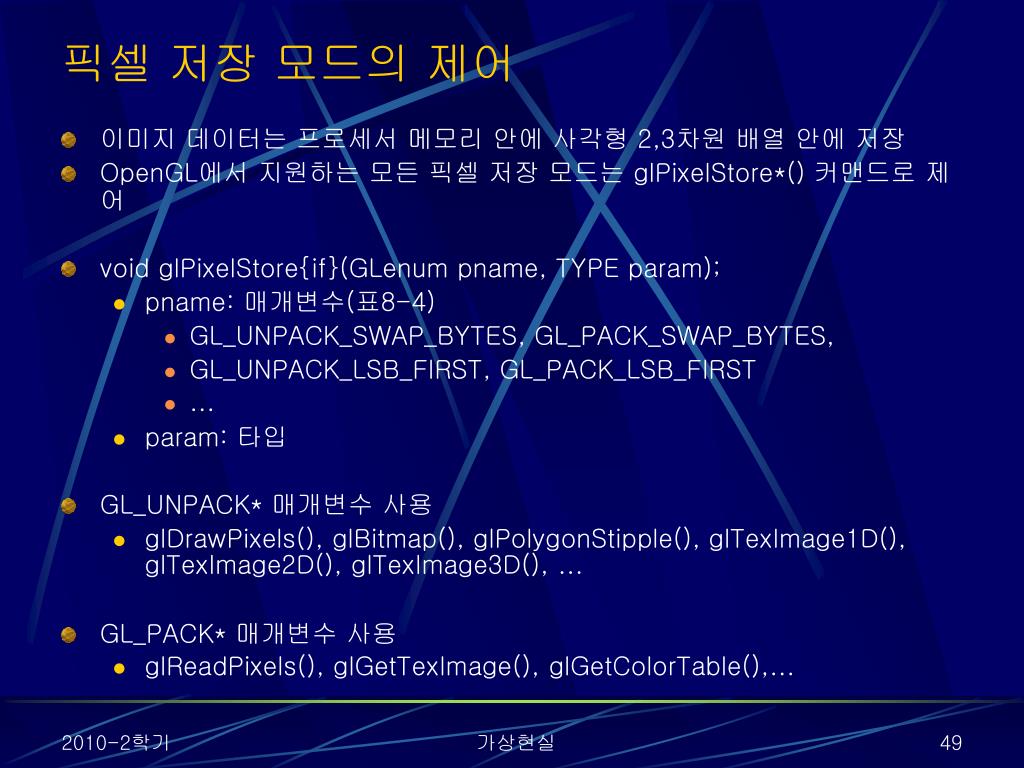 픽셀 저장 모드의 제어

이미지 데이터는 프로세서 메모리 안에 사각형 2,3차원 배열 안에 저장

OpenGL에서 지원하는 모든 픽셀 저장 모드는 glPixelStore*() 커맨드로 제어

void glPixelStore{if}(GLenum pname, TYPE param);

pname: 매개변수(표8-4)

GL_UNPACK_SWAP_BYTES, GL_PACK_SWAP_BYTES,

GL_UNPACK_LSB_FIRST, GL_PACK_LSB_FIRST

…

param: 타입

GL_UNPACK* 매개변수 사용

glDrawPixels(), glBitmap(), glPolygonStipple(), glTexImage1D(), glTexImage2D(), glTexImage3D(), …

GL_PACK* 매개변수 사용

glReadPixels(), glGetTexImage(), glGetColorTable(),…

2010-2학기

가상현실

49